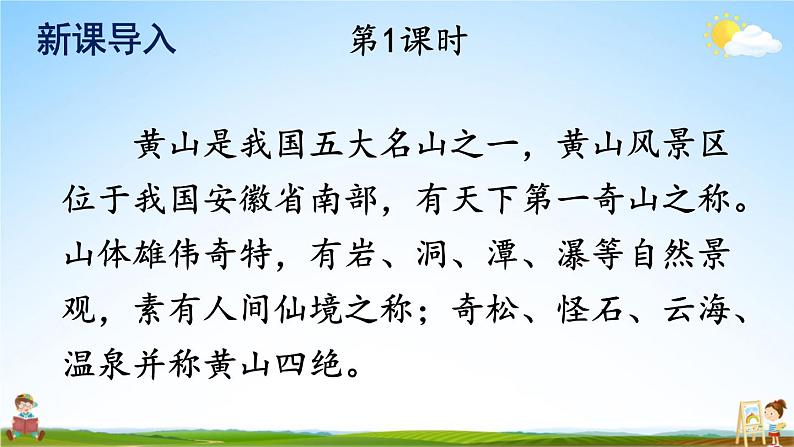 新课导入

第1课时

黄山是我国五大名山之一，黄山风景区位于我国安徽省南部，有天下第一奇山之称。山体雄伟奇特，有岩、洞、潭、瀑等自然景观，素有人间仙境之称；奇松、怪石、云海、温泉并称黄山四绝。